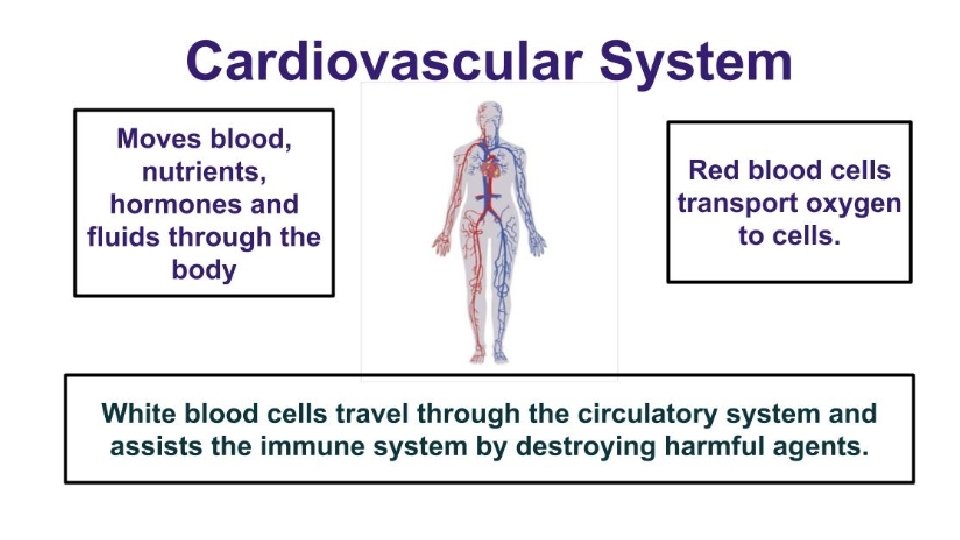 Cardiovascular System

Moves blood, nutrients, hormones and fluids through the body

Red blood cells transport oxygen to cells.

White blood cells travel through the circulatory system and assists the immune system by destroying harmful agents.